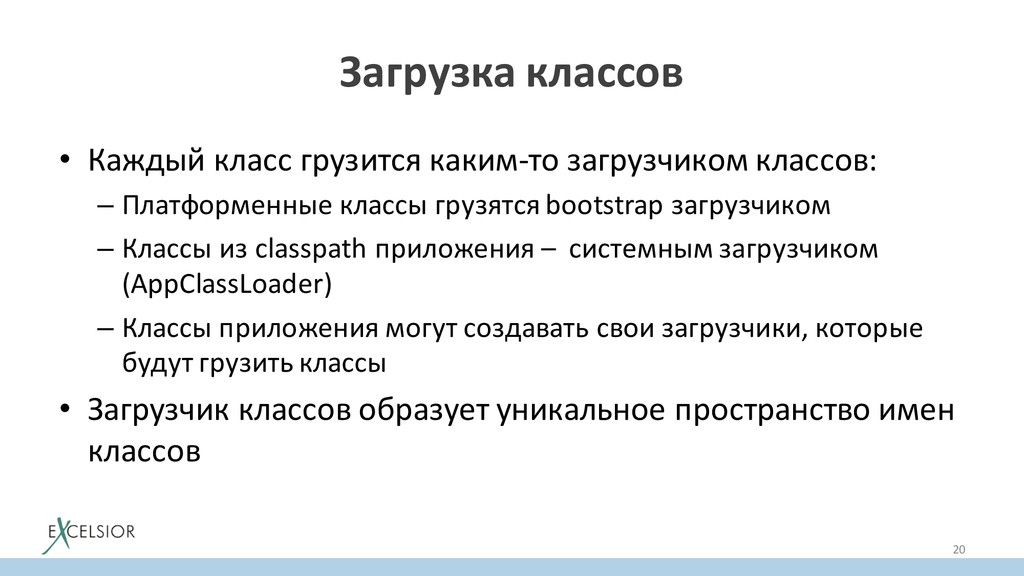 Загрузка классов

• Каждый класс грузится каким-то загрузчиком классов:
– Платформенные классы грузятся bootstrap загрузчиком
– Классы из classpath приложения – системным загрузчиком (AppClassLoader)
– Классы приложения могут создавать свои загрузчики, которые будут грузить классы

• Загрузчик классов образует уникальное пространство имен классов

EXCELSIOR

20